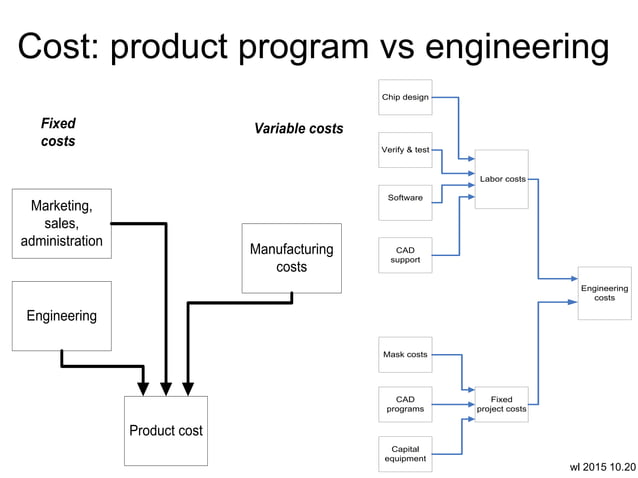 Cost: product program vs engineering

Fixed costs

Variable costs

Marketing, sales, administration

Engineering

Manufacturing costs

Product cost

Chip design

Verify & test

Software

CAD support

Labor costs

Engineering costs

Mask costs

CAD programs

Capital equipment

Fixed project costs

wl 2015 10.20